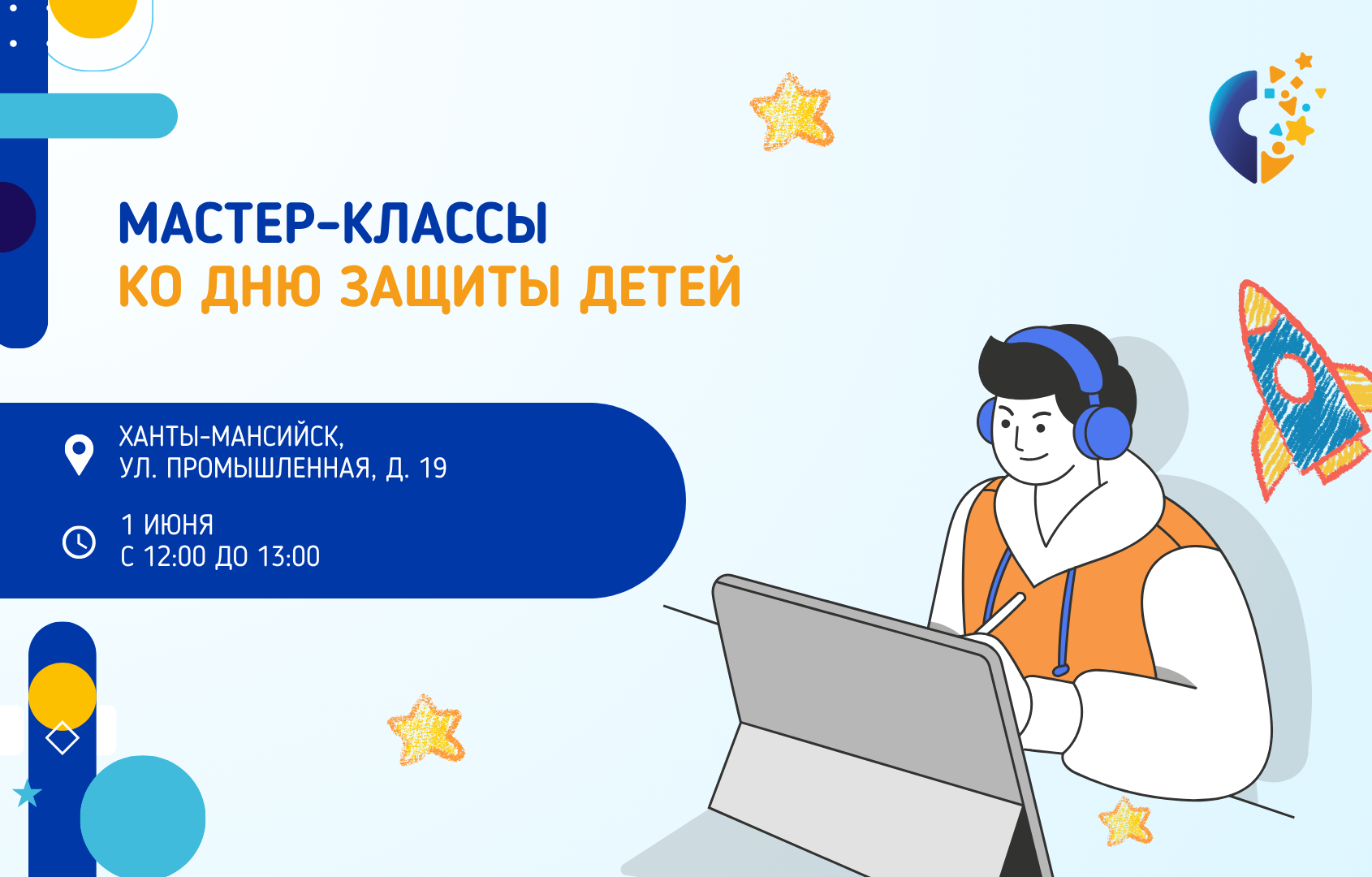 МАСТЕР-КЛАССЫ
КО ДНЮ ЗАЩИТЫ ДЕТЕЙ

ХАНТЫ-МАНСИЙСК,
УЛ. ПРОМЫШЛЕННАЯ, Д. 19

1 ИЮНЯ
С 12:00 ДО 13:00